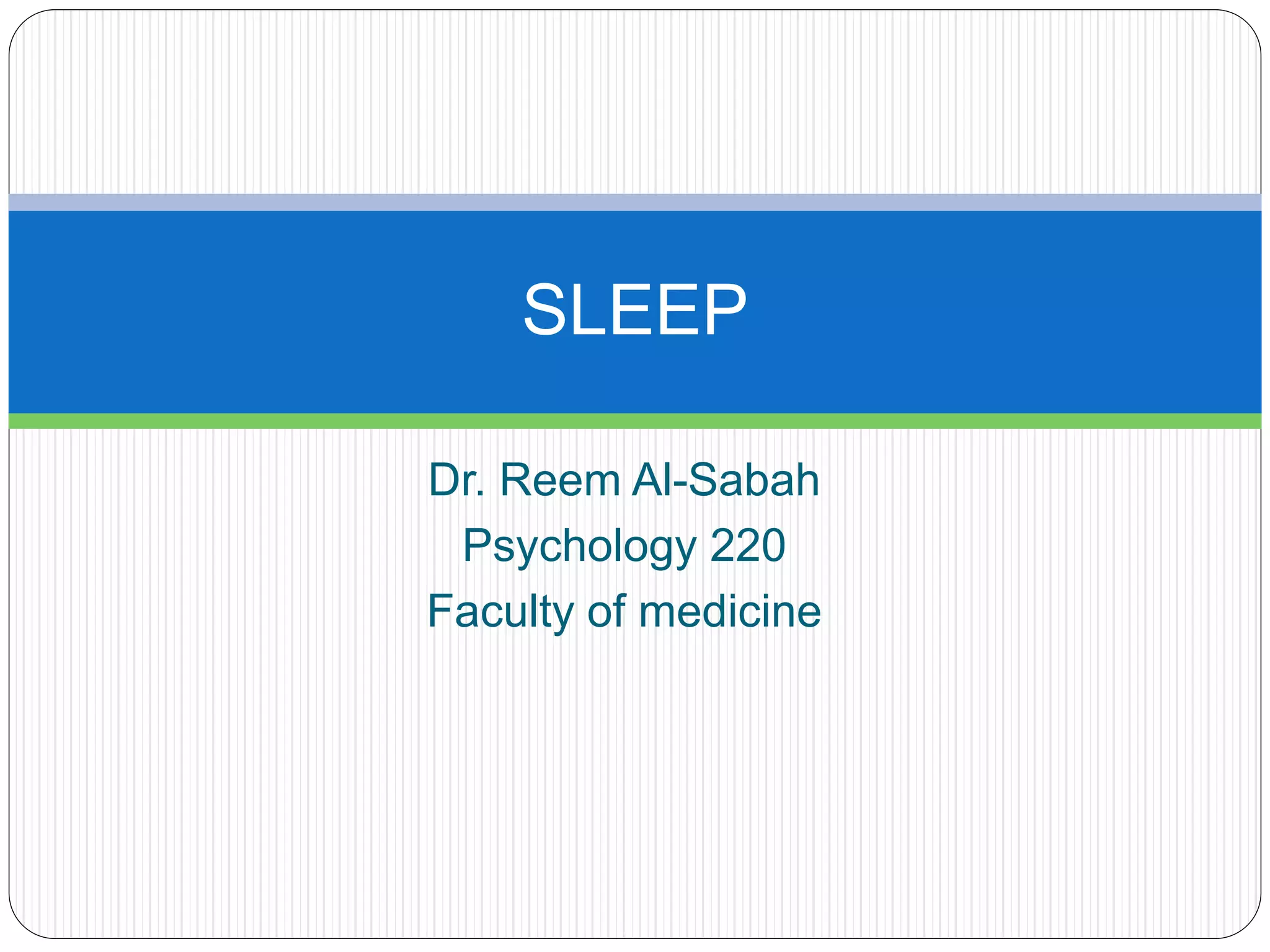 SLEEP

Dr. Reem Al-Sabah
Psychology 220
Faculty of medicine